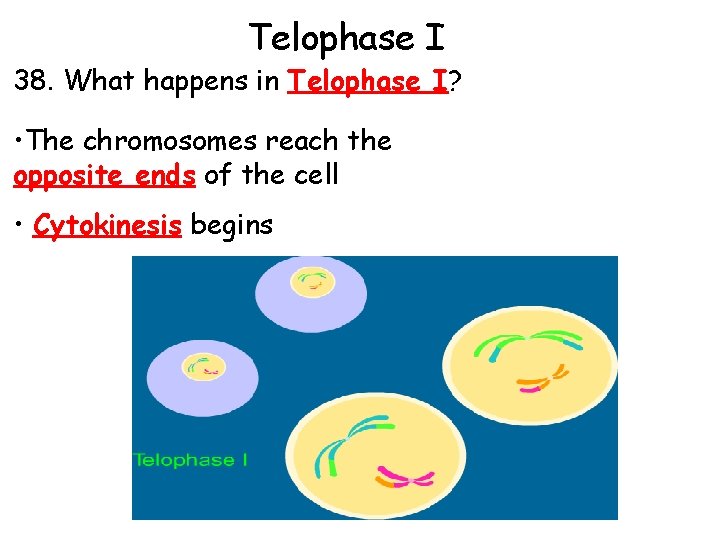 Telophase I

38. What happens in Telophase I?

•The chromosomes reach the opposite ends of the cell

• Cytokinesis begins

Telophase I